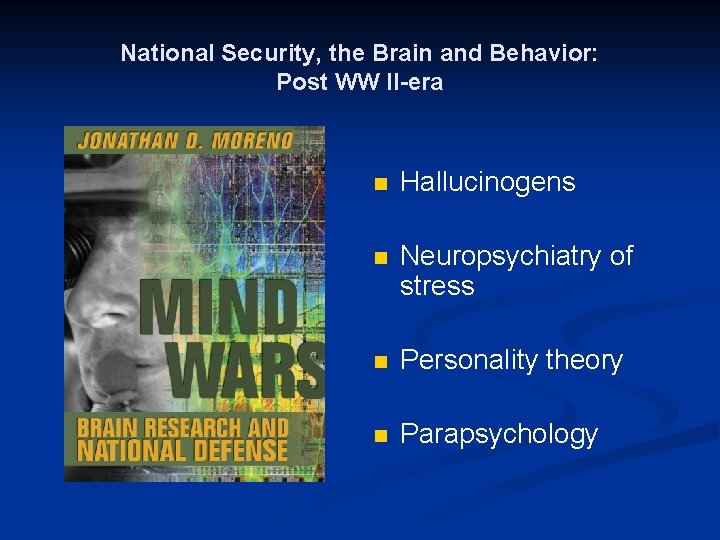 National Security, the Brain and Behavior: Post WW II-era

JONATHAN D. MORENO

MIND WARS

BRAIN RESEARCH AND NATIONAL DEFENSE

- Hallucinogens
- Neuropsychiatry of stress
- Personality theory
- Parapsychology